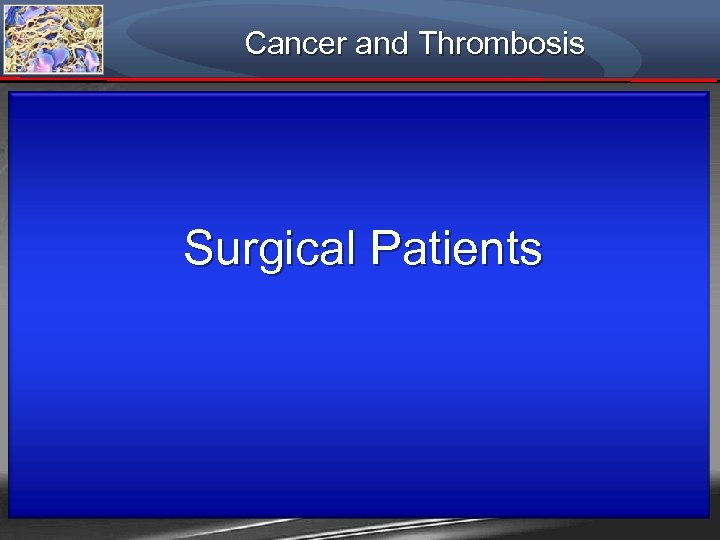 Cancer and Thrombosis

Surgical Patients